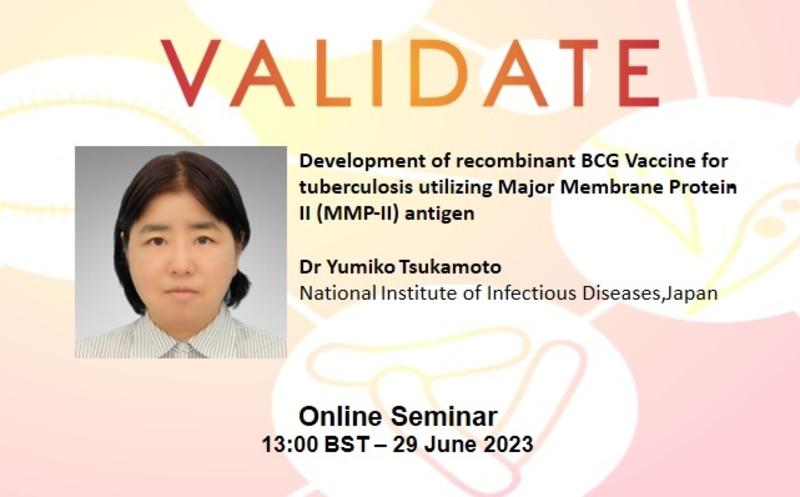 VALIDATE

Development of recombinant BCG Vaccine for tuberculosis utilizing Major Membrane Protein II (MMP-II) antigen

Dr Yumiko Tsukamoto
National Institute of Infectious Diseases,Japan

Online Seminar
13:00 BST – 29 June 2023